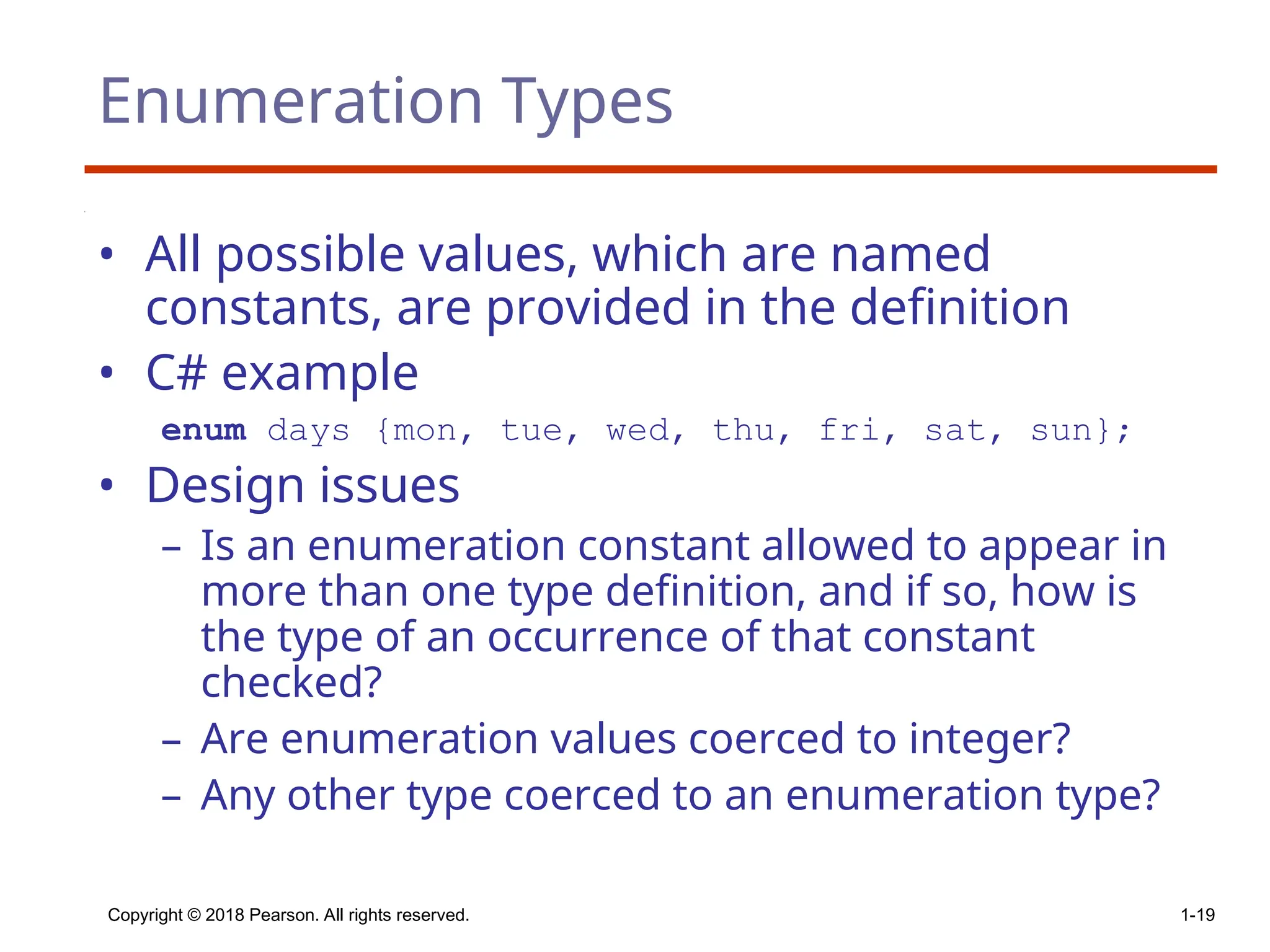 Enumeration Types

• All possible values, which are named constants, are provided in the definition
• C# example

enum days {mon, tue, wed, thu, fri, sat, sun};

• Design issues
– Is an enumeration constant allowed to appear in more than one type definition, and if so, how is the type of an occurrence of that constant checked?
– Are enumeration values coerced to integer?
– Any other type coerced to an enumeration type?

Copyright © 2018 Pearson. All rights reserved.

1-19